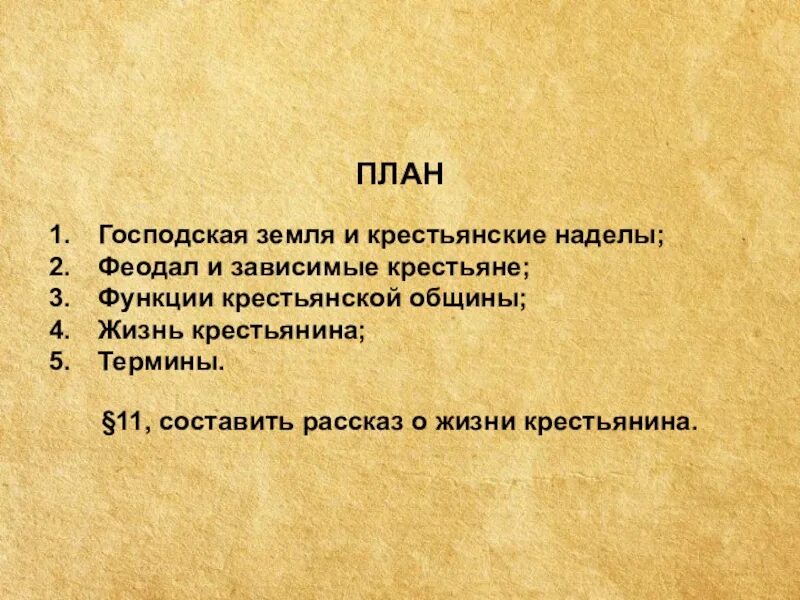 ПЛАН

1. Господская земля и крестьянские наделы;
2. Феодал и зависимые крестьяне;
3. Функции крестьянской общины;
4. Жизнь крестьянина;
5. Термины.

§11, составить рассказ о жизни крестьянина.